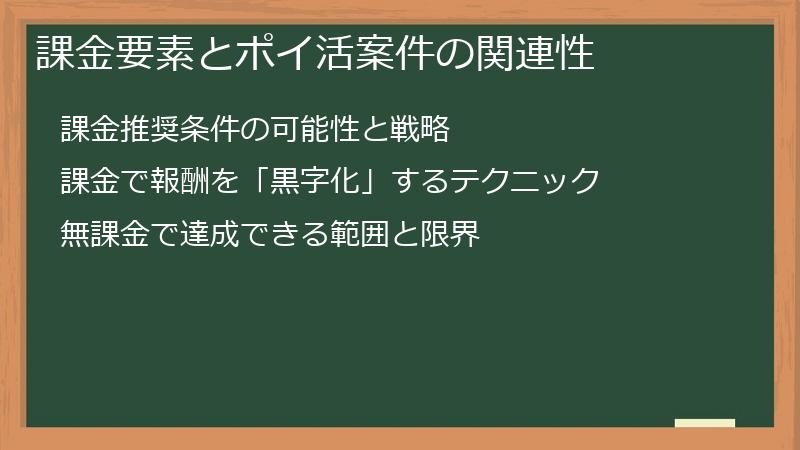 課金要素とポイ活案件の関連性

課金推奨条件の可能性と戦略

課金で報酬を「黒字化」するテクニック

無課金で達成できる範囲と限界